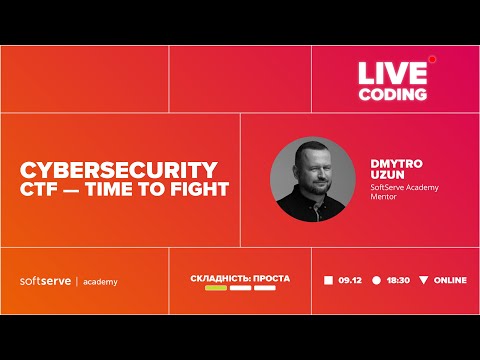 LIVE CODING

CYBERSECURITY
CTF — TIME TO FIGHT

DMYTRO UZUN
SoftServe Academy Mentor

softserve | academy

СКЛАДНІСТЬ: ПРОСТА

09.12 18:30 ONLINE